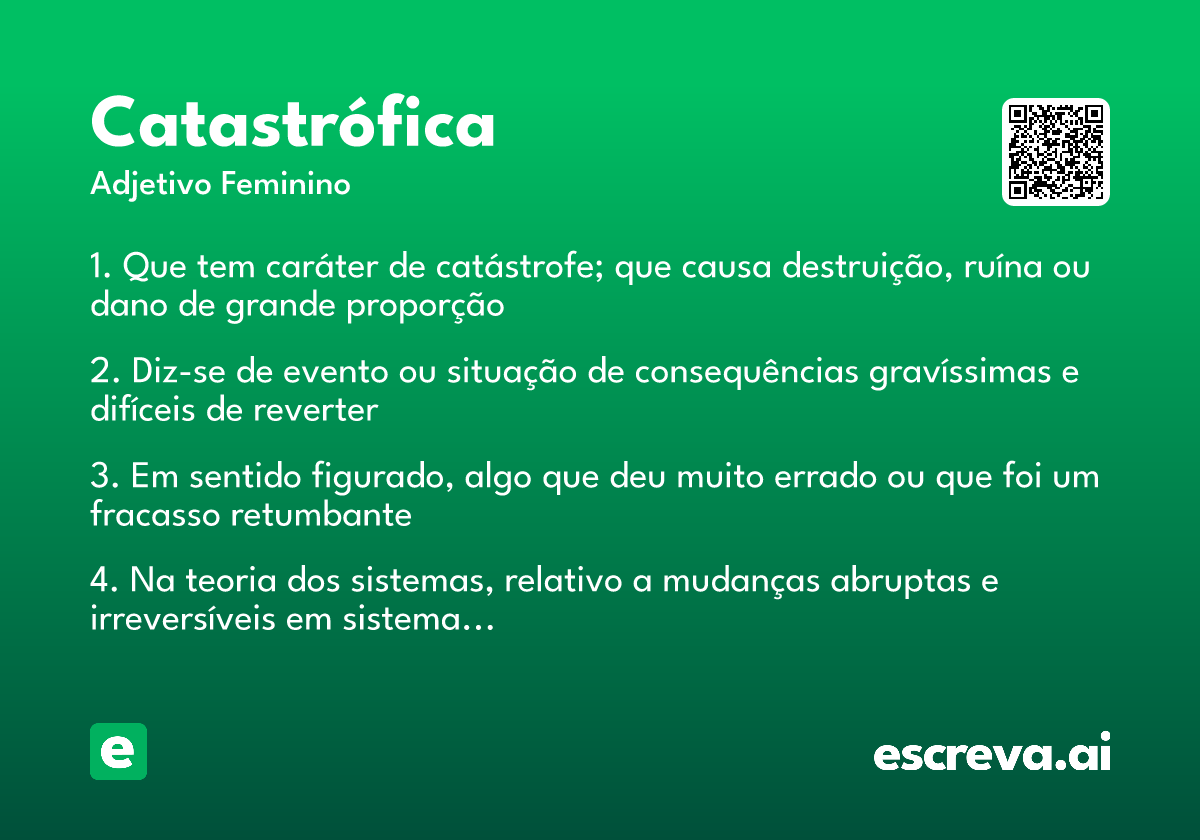 Catastrófica
Adjetivo Feminino

1. Que tem caráter de catástrofe; que causa destruição, ruína ou dano de grande proporção

2. Diz-se de evento ou situação de consequências gravíssimas e difíceis de reverter

3. Em sentido figurado, algo que deu muito errado ou que foi um fracasso retumbante

4. Na teoria dos sistemas, relativo a mudanças abruptas e irreversíveis em sistema...

e

escreva.ai